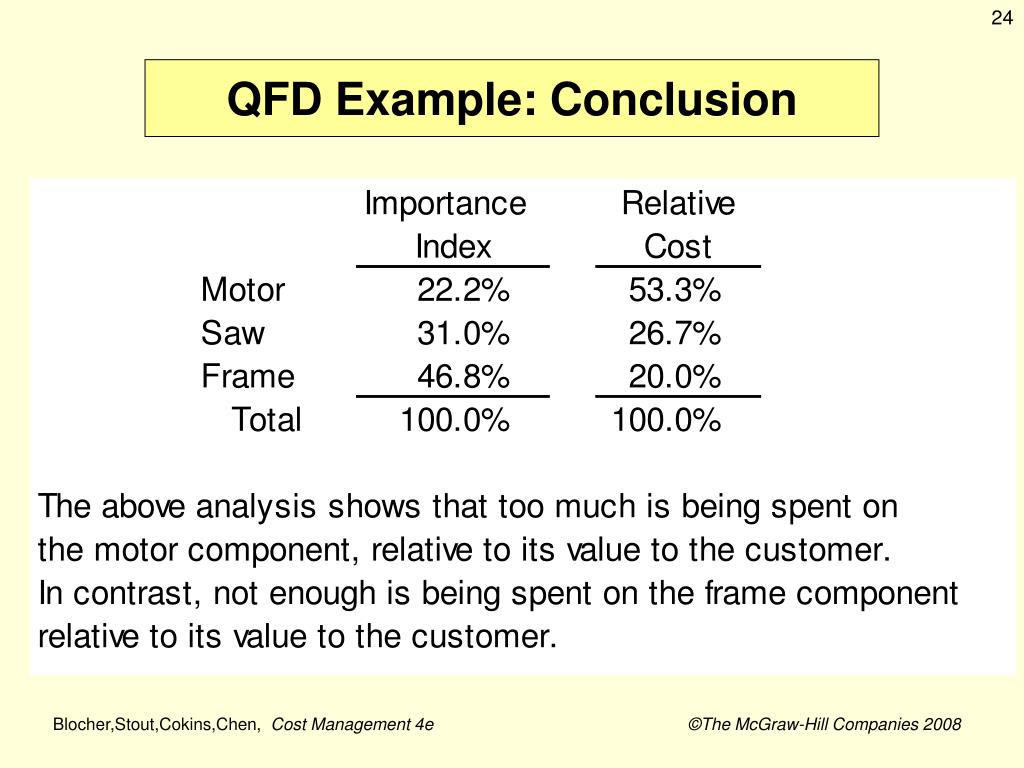 24

QFD Example: Conclusion

| | Importance Index | Relative Cost |
|---|---|---|
| Motor | 22.2% | 53.3% |
| Saw | 31.0% | 26.7% |
| Frame | 46.8% | 20.0% |
| Total | 100.0% | 100.0% |

The above analysis shows that too much is being spent on the motor component, relative to its value to the customer.
In contrast, not enough is being spent on the frame component relative to its value to the customer.

Blocher,Stout,Cokins,Chen, Cost Management 4e

©The McGraw-Hill Companies 2008